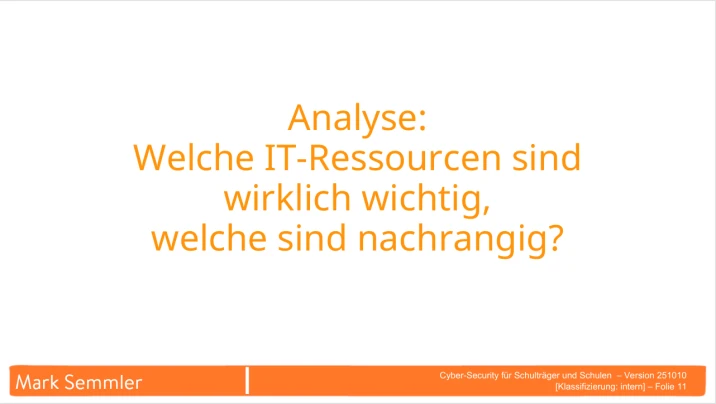 Analyse:
Welche IT-Ressourcen sind wirklich wichtig, welche sind nachrangig?

Mark Semmler

Cyber-Security für Schulträger und Schulen – Version 251010
[Klassifizierung: intern] – Folie 11